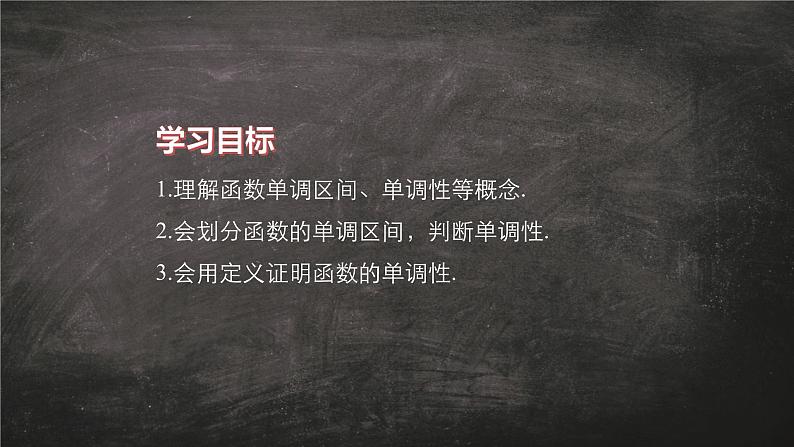 学习目标

1.理解函数单调区间、单调性等概念.

2.会划分函数的单调区间，判断单调性.

3.会用定义证明函数的单调性.